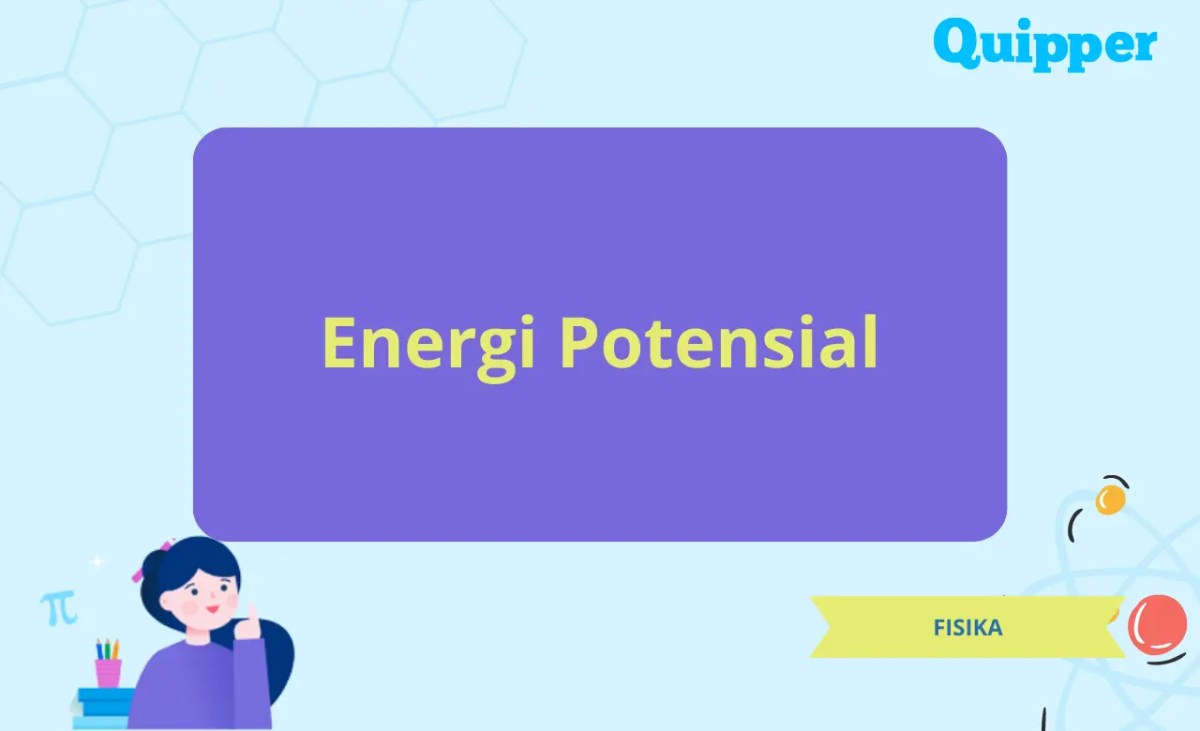 Quipper

Energi Potensial

$\pi$

FISIKA